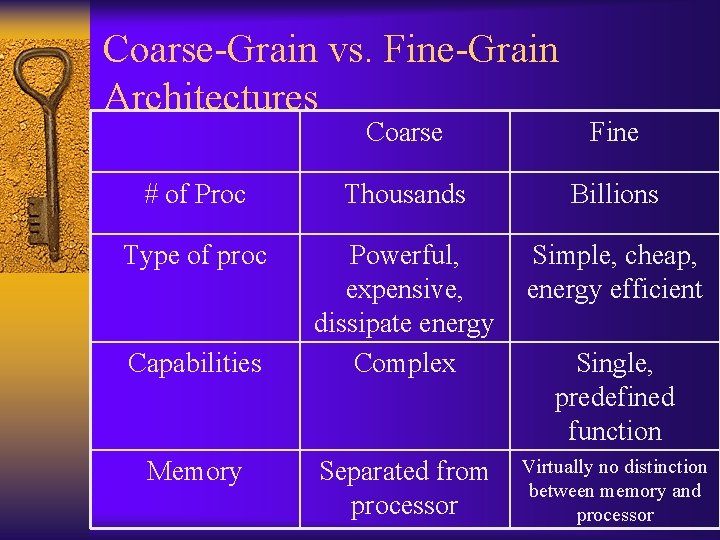 Coarse-Grain vs. Fine-Grain Architectures

| | Coarse | Fine |
|---|---|---|
| # of Proc | Thousands | Billions |
| Type of proc | Powerful, expensive, dissipate energy | Simple, cheap, energy efficient |
| Capabilities | Complex | Single, predefined function |
| Memory | Separated from processor | Virtually no distinction between memory and processor |